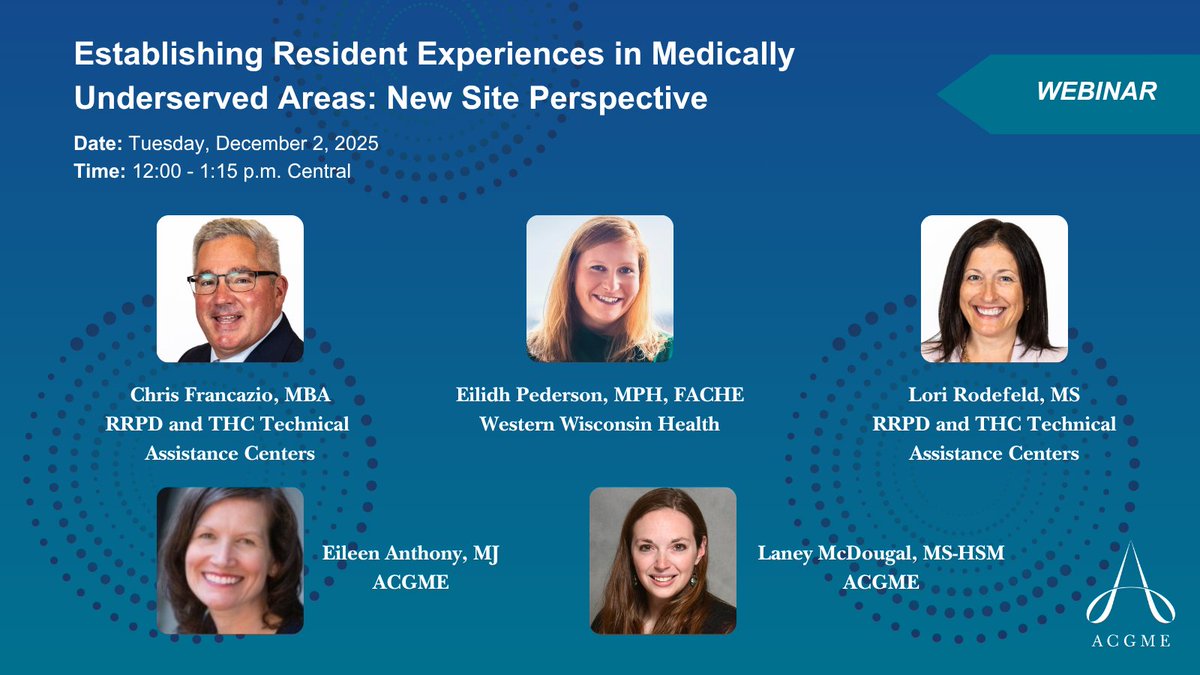 Establishing Resident Experiences in Medically Underserved Areas: New Site Perspective

WEBINAR

Date: Tuesday, December 2, 2025
Time: 12:00 - 1:15 p.m. Central

Chris Francazio, MBA
RRPD and THC Technical Assistance Centers

Eilidh Pederson, MPH, FACHE
Western Wisconsin Health

Lori Rodefeld, MS
RRPD and THC Technical Assistance Centers

Eileen Anthony, MJ
ACGME

Laney McDougal, MS-HSM
ACGME

ACGME